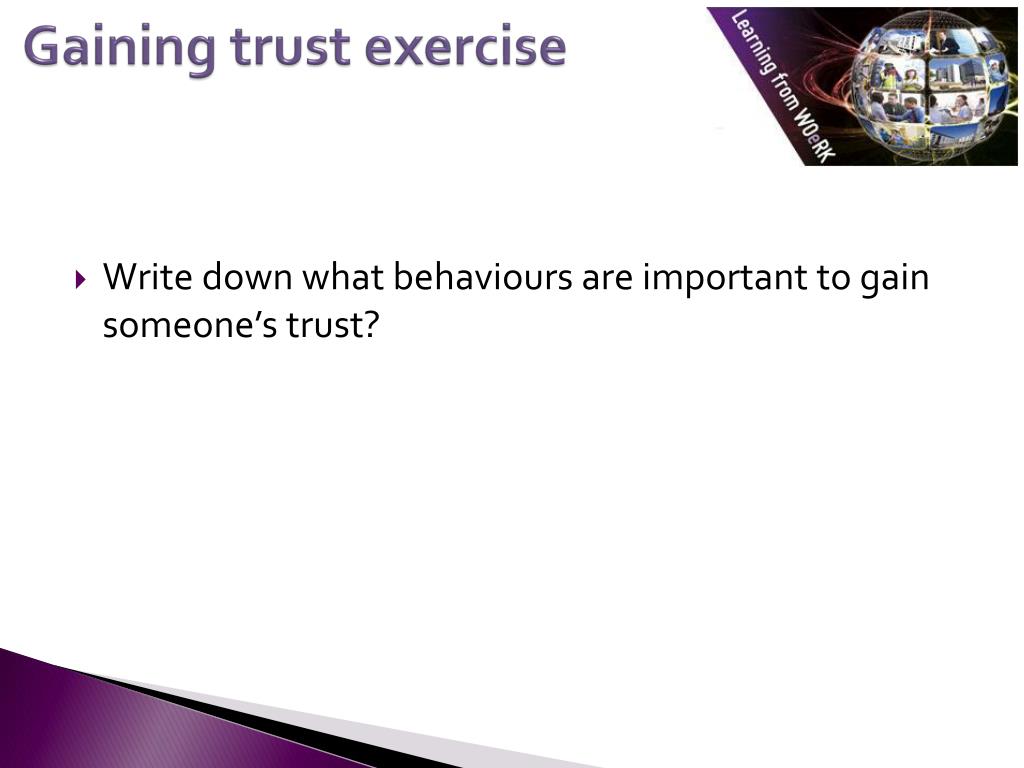 Gaining trust exercise

Learning from WOeRK

Write down what behaviours are important to gain someone's trust?